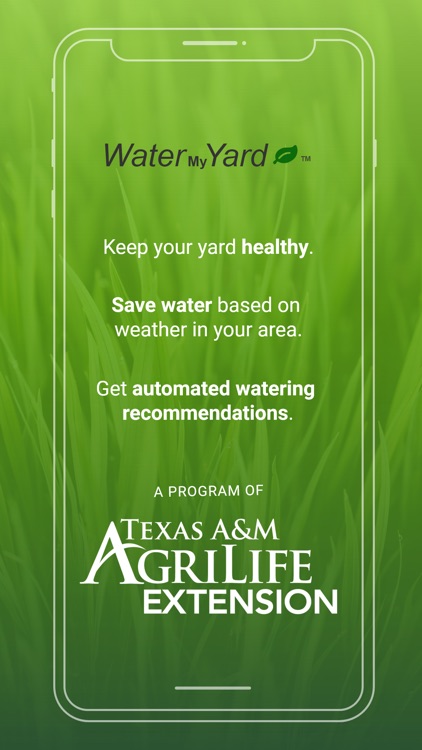 Water My Yard ™

Keep your yard healthy.

Save water based on weather in your area.

Get automated watering recommendations.

A PROGRAM OF

TEXAS A&M
AGRILIFE
EXTENSION